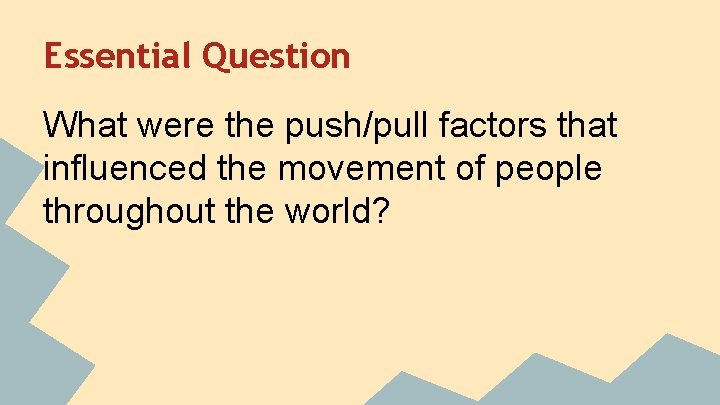 Essential Question

What were the push/pull factors that influenced the movement of people throughout the world?